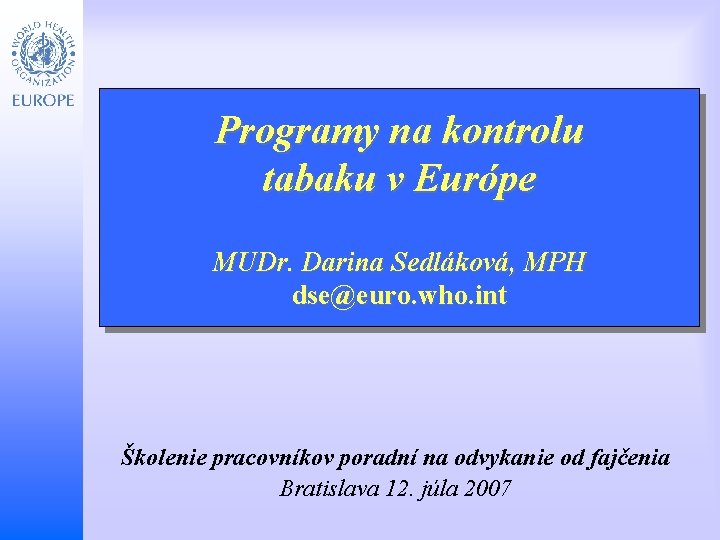 WORLD HEALTH ORGANIZATION
EUROPE

Programy na kontrolu tabaku v Európe

MUDr. Darina Sedláková, MPH
dse@euro.who.int

Školenie pracovníkov poradní na odvykanie od fajčenia
Bratislava 12. júla 2007